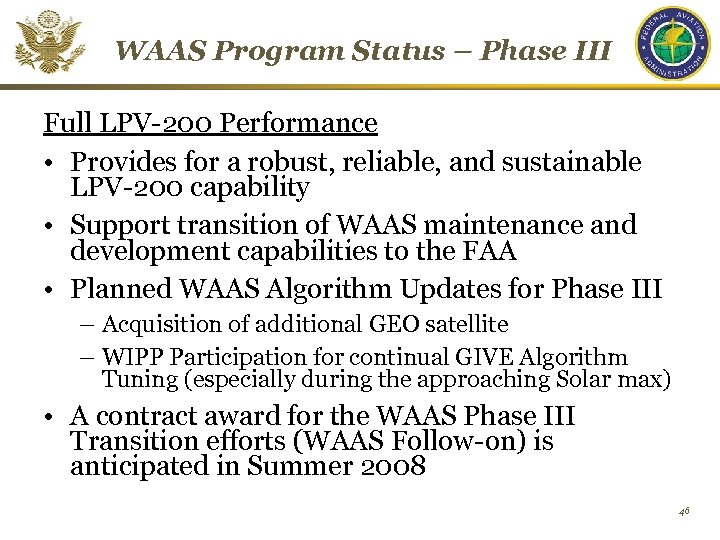 WAAS Program Status – Phase III

FEDERAL AVIATION ADMINISTRATION

Full LPV-200 Performance

• Provides for a robust, reliable, and sustainable LPV-200 capability

• Support transition of WAAS maintenance and development capabilities to the FAA

• Planned WAAS Algorithm Updates for Phase III
  – Acquisition of additional GEO satellite
  – WIPP Participation for continual GIVE Algorithm Tuning (especially during the approaching Solar max)

• A contract award for the WAAS Phase III Transition efforts (WAAS Follow-on) is anticipated in Summer 2008

46